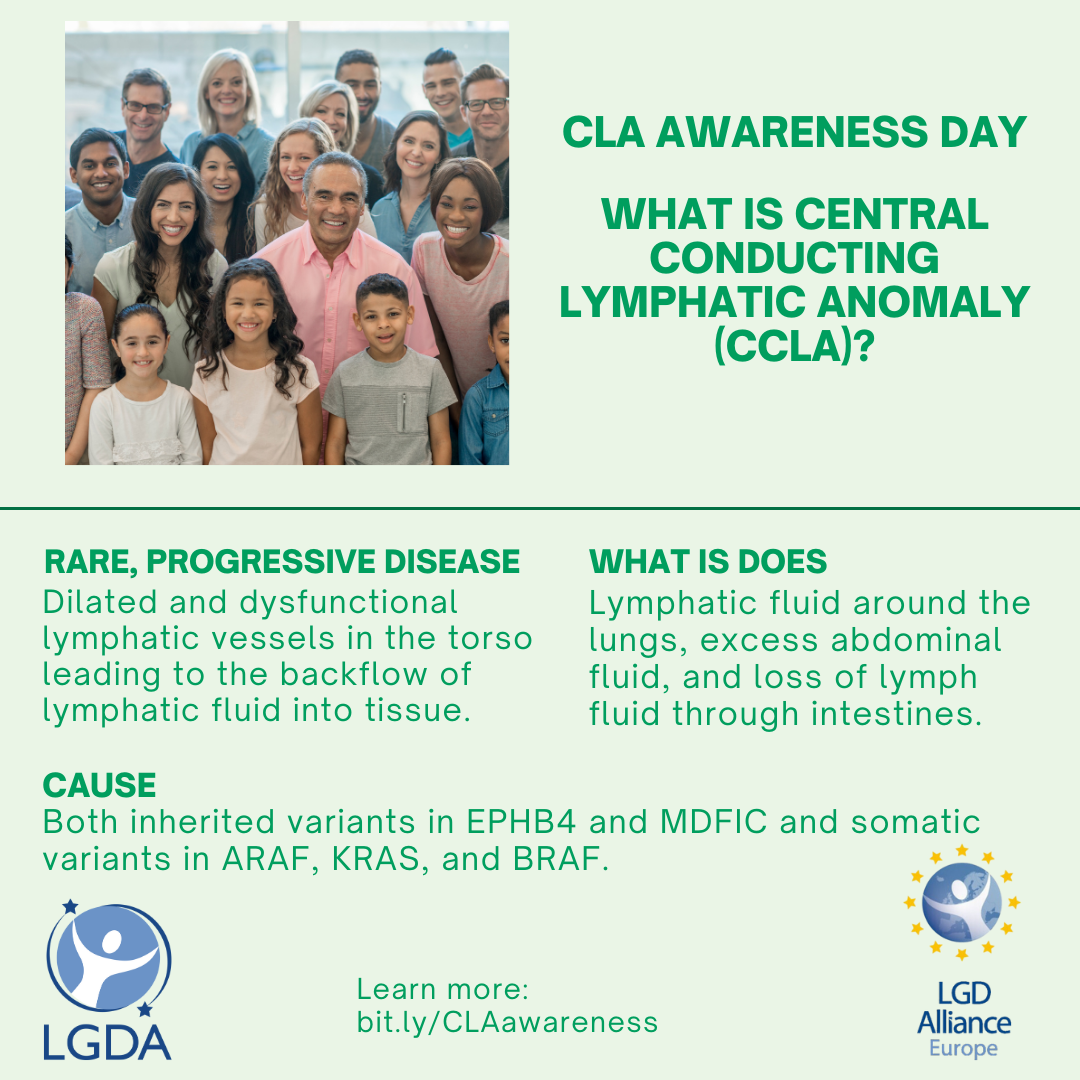 CLA AWARENESS DAY

WHAT IS CENTRAL CONDUCTING LYMPHATIC ANOMALY (CCLA)?

RARE, PROGRESSIVE DISEASE
Dilated and dysfunctional lymphatic vessels in the torso leading to the backflow of lymphatic fluid into tissue.

WHAT IS DOES
Lymphatic fluid around the lungs, excess abdominal fluid, and loss of lymph fluid through intestines.

CAUSE
Both inherited variants in EPHB4 and MDFIC and somatic variants in ARAF, KRAS, and BRAF.

LGDA

Learn more:
bit.ly/CLAawareness

LGD Alliance Europe